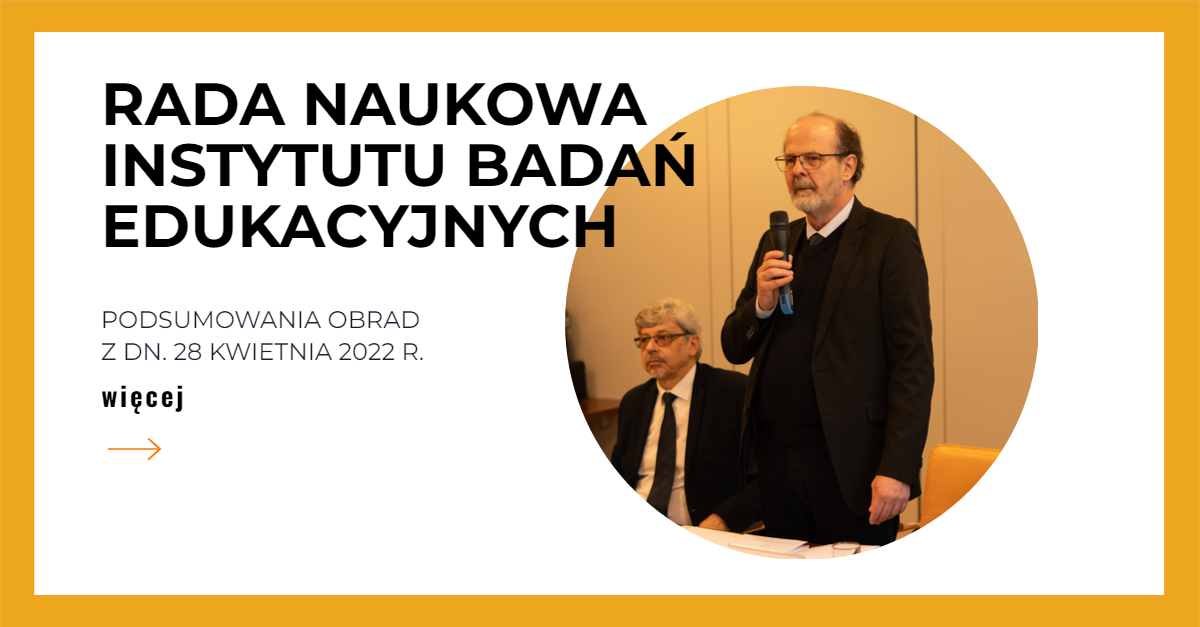 RADA NAUKOWA INSTYTUTU BADAŃ EDUKACYJNYCH

PODSUMOWANIA OBRAD
Z DN. 28 KWIETNIA 2022 R.

więcej